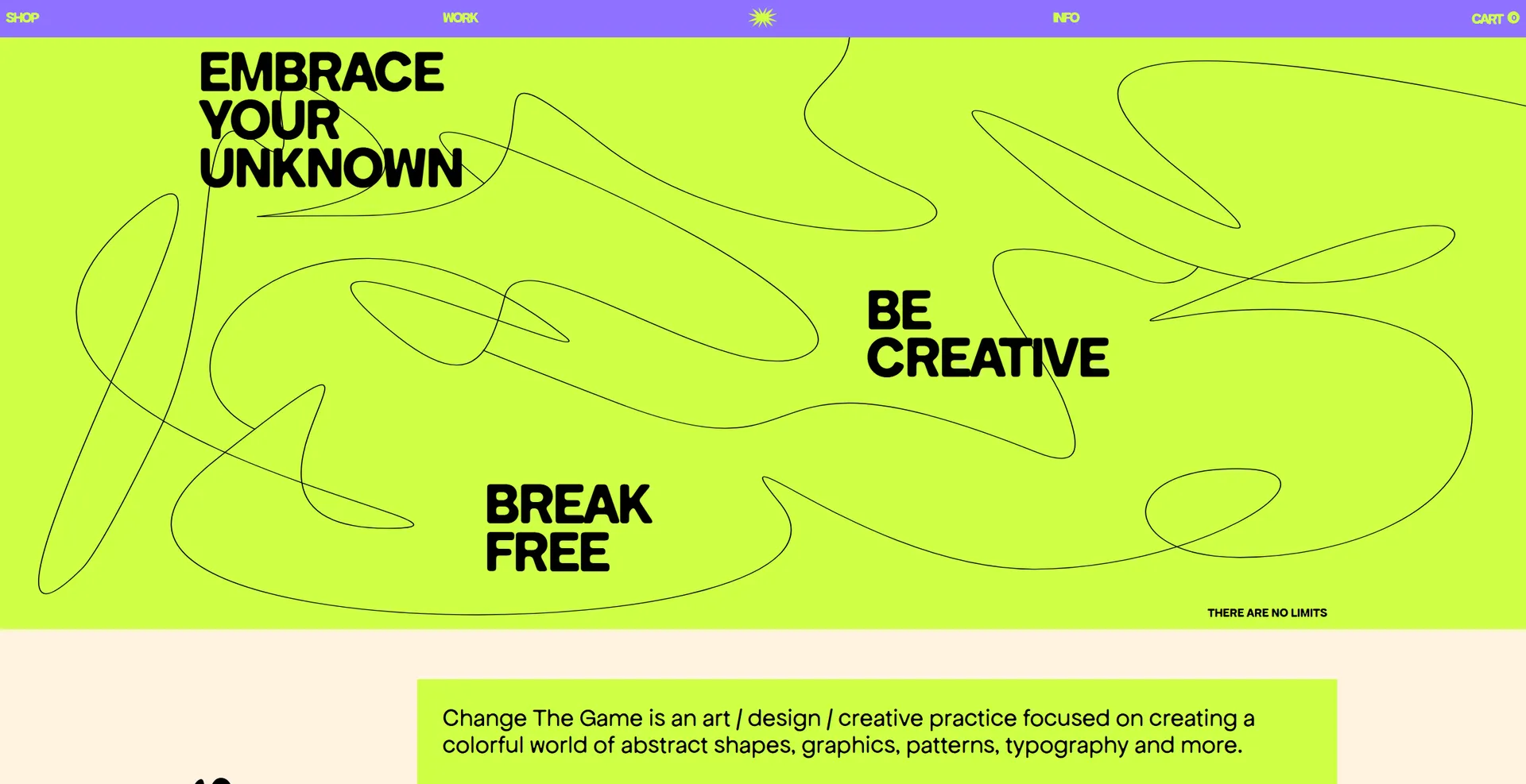 SHOP

WORK

INFO

CART 0

EMBRACE YOUR UNKNOWN

BE CREATIVE

BREAK FREE

THERE ARE NO LIMITS

Change The Game is an art / design / creative practice focused on creating a colorful world of abstract shapes, graphics, patterns, typography and more.